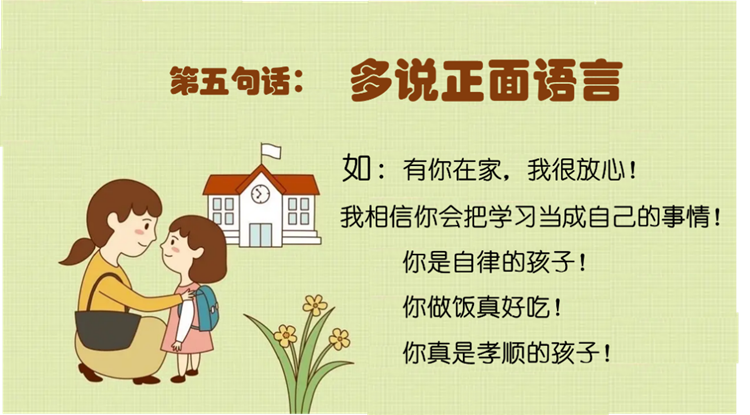 第五句话： 多说正面语言

如：有你在家，我很放心！

我相信你会把学习当成自己的事情！

你是自律的孩子！

你做饭真好吃！

你真是孝顺的孩子！